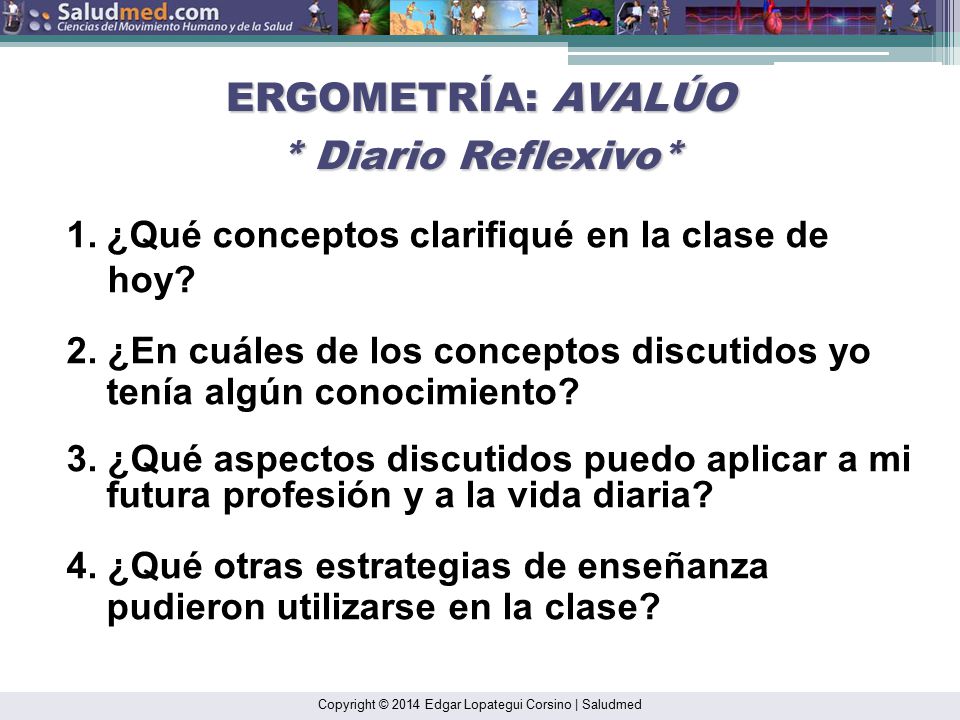 Saludmed.com
Ciencias del Movimiento Humano y de la Salud

ERGOMETRÍA: AVALÚO
* Diario Reflexivo*

1. ¿Qué conceptos clarifiqué en la clase de hoy?

2. ¿En cuáles de los conceptos discutidos yo tenía algún conocimiento?

3. ¿Qué aspectos discutidos puedo aplicar a mi futura profesión y a la vida diaria?

4. ¿Qué otras estrategias de enseñanza pudieron utilizarse en la clase?

Copyright © 2014 Edgar Lopategui Corsino | Saludmed